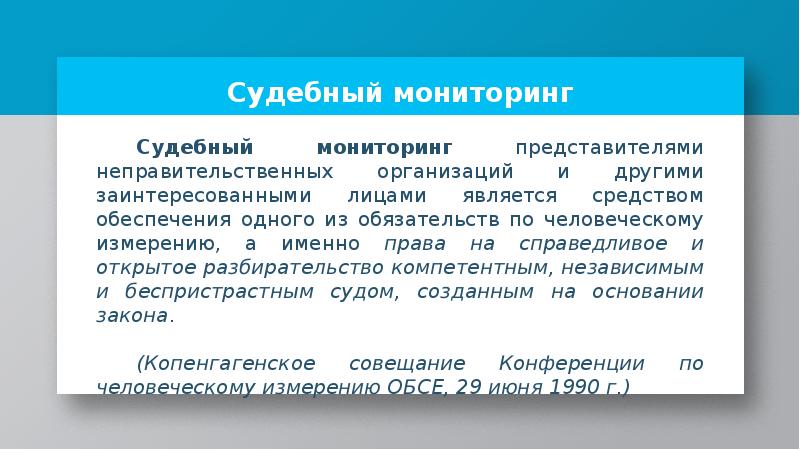 Судебный мониторинг

Судебный мониторинг представителями неправительственных организаций и другими заинтересованными лицами является средством обеспечения одного из обязательств по человеческому измерению, а именно права на справедливое и открытое разбирательство компетентным, независимым и беспристрастным судом, созданным на основании закона.

(Копенгагенское совещание Конференции по человеческому измерению ОБСЕ, 29 июня 1990 г.)